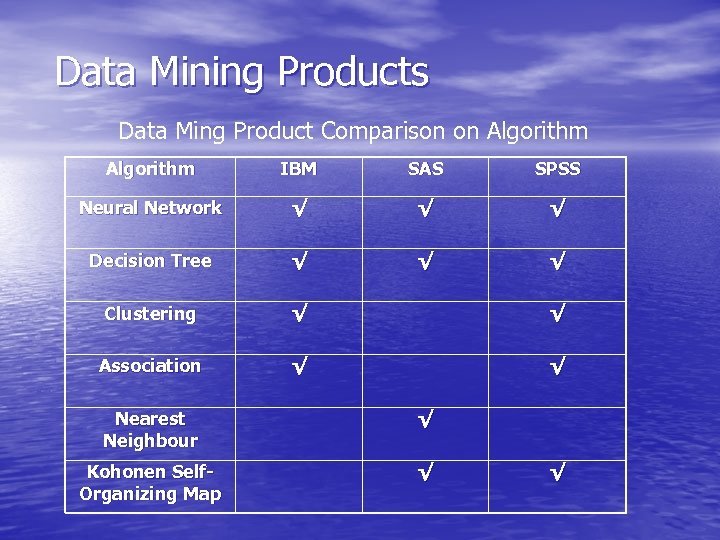 Data Mining Products

Data Ming Product Comparison on Algorithm

| Algorithm | IBM | SAS | SPSS |
|---|---|---|---|
| Neural Network | √ | √ | √ |
| Decision Tree | √ | √ | √ |
| Clustering | √ | | √ |
| Association | √ | | √ |
| Nearest Neighbour | | √ | |
| Kohonen Self-Organizing Map | | √ | √ |